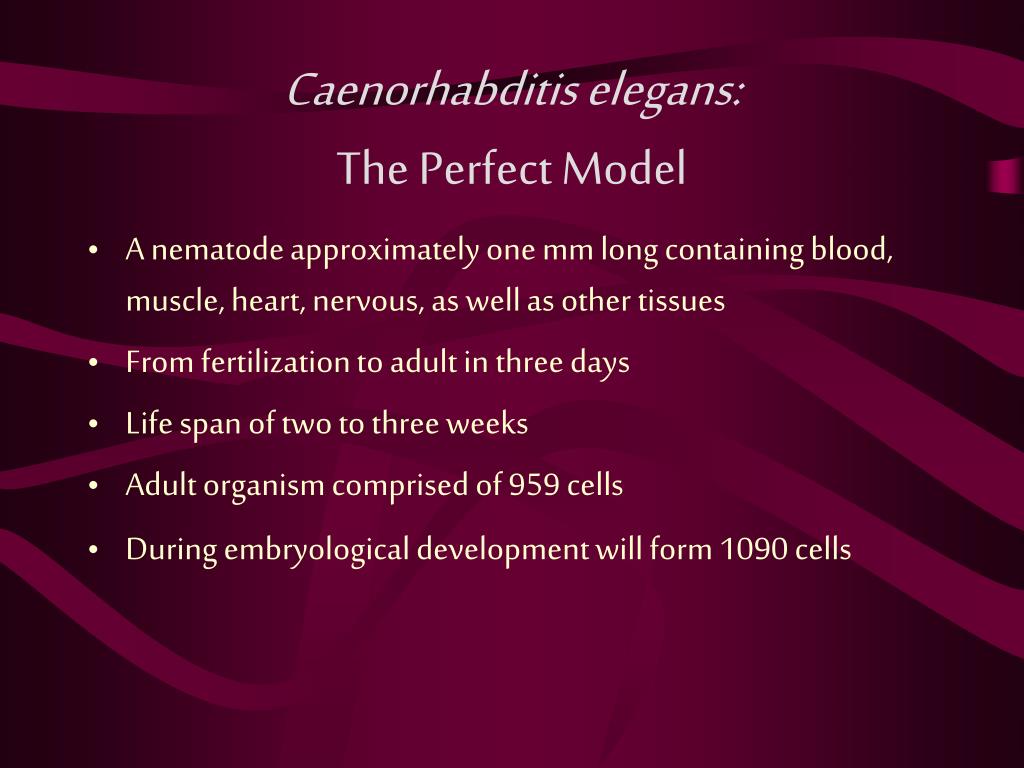 Caenorhabditis elegans:
The Perfect Model

• A nematode approximately one mm long containing blood, muscle, heart, nervous, as well as other tissues
• From fertilization to adult in three days
• Life span of two to three weeks
• Adult organism comprised of 959 cells
• During embryological development will form 1090 cells